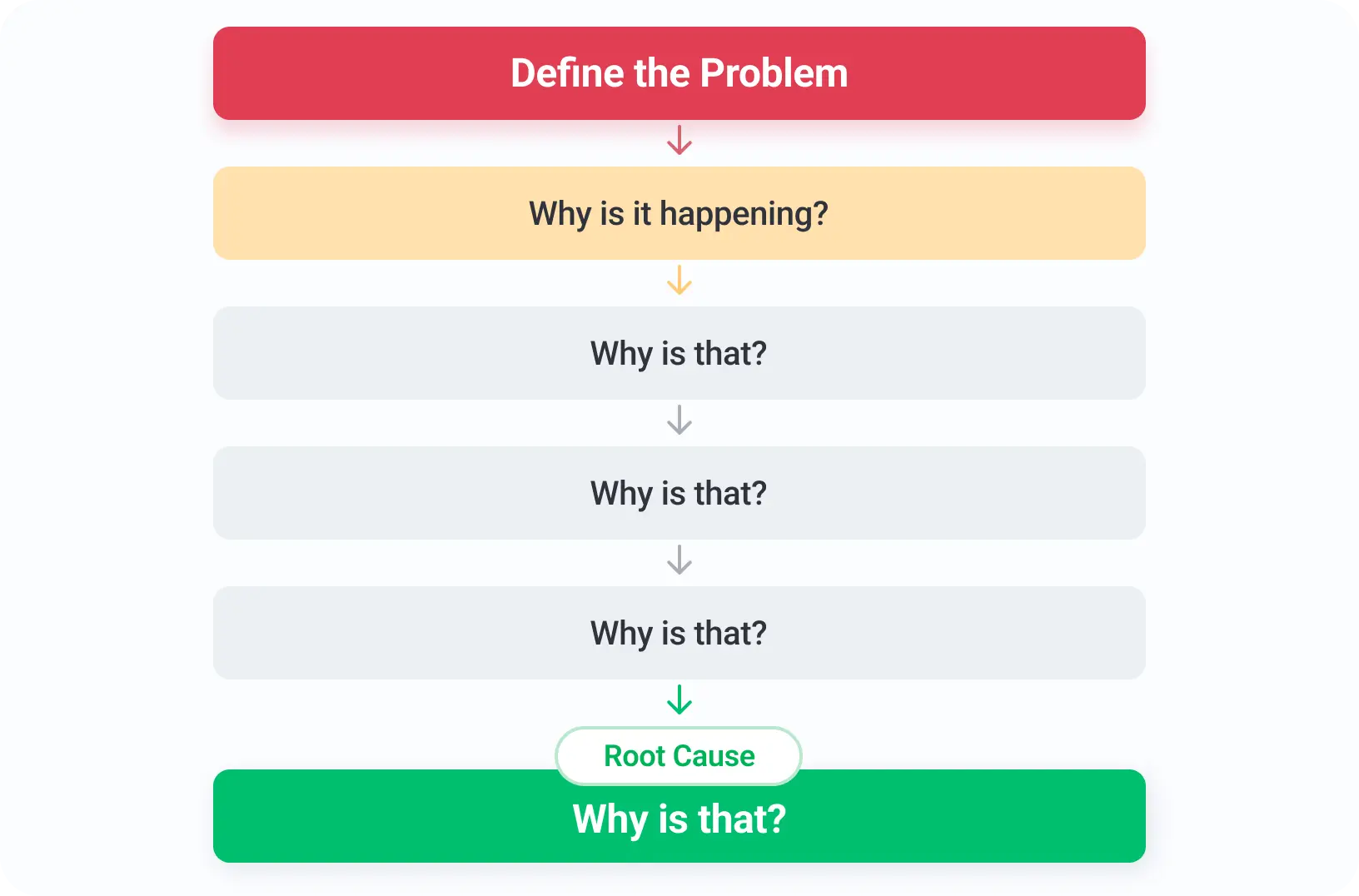 Define the Problem

Why is it happening?

Why is that?

Why is that?

Why is that?

Root Cause

Why is that?